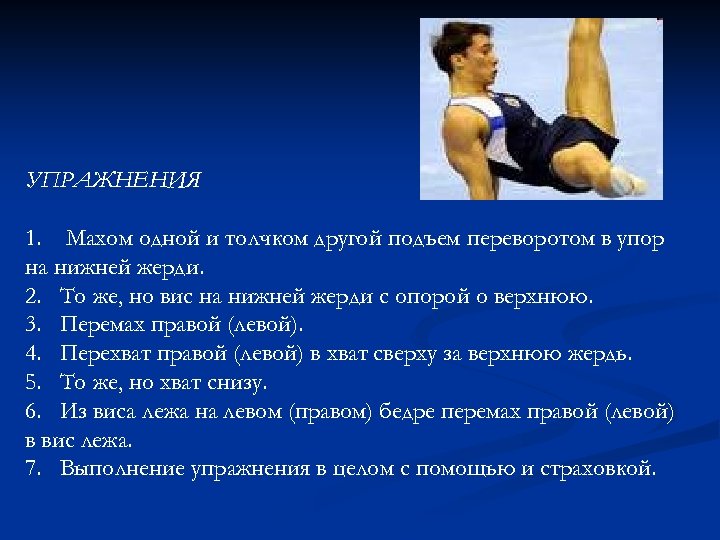 УПРАЖНЕНИЯ

1. Махом одной и толчком другой подъем переворотом в упор на нижней жерди.
2. То же, но вис на нижней жерди с опорой о верхнюю.
3. Перемах правой (левой).
4. Перехват правой (левой) в хват сверху за верхнюю жердь.
5. То же, но хват снизу.
6. Из виса лежа на левом (правом) бедре перемах правой (левой) в вис лежа.
7. Выполнение упражнения в целом с помощью и страховкой.